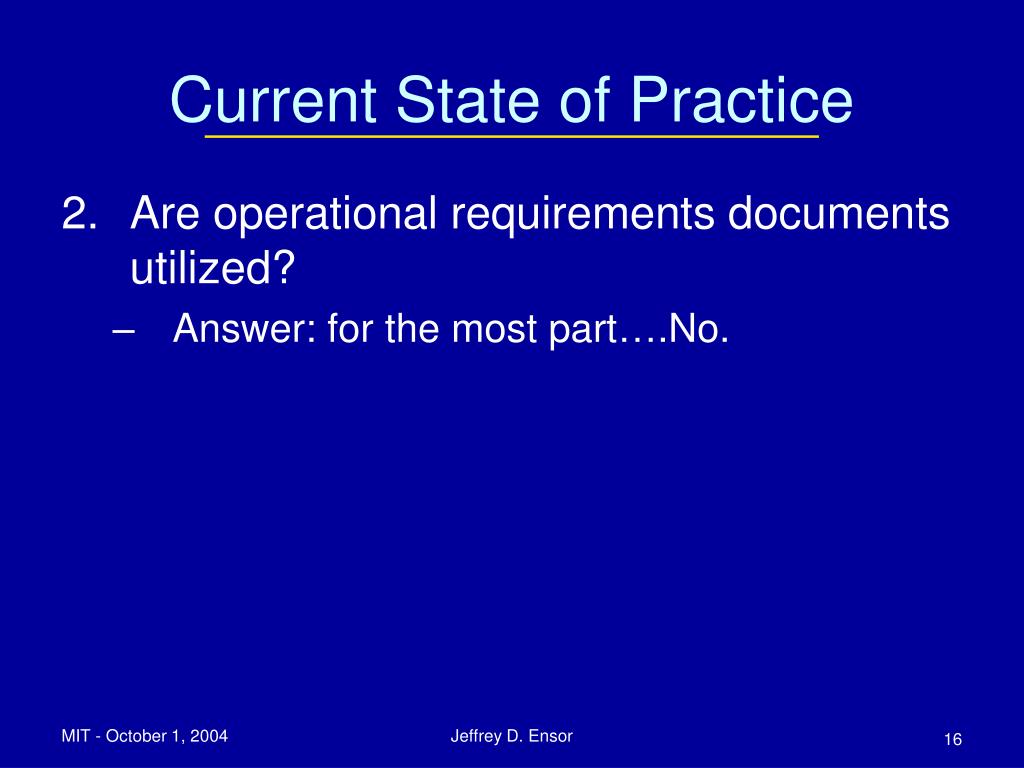 Current State of Practice

2. Are operational requirements documents utilized?

– Answer: for the most part….No.

MIT - October 1, 2004

Jeffrey D. Ensor

16